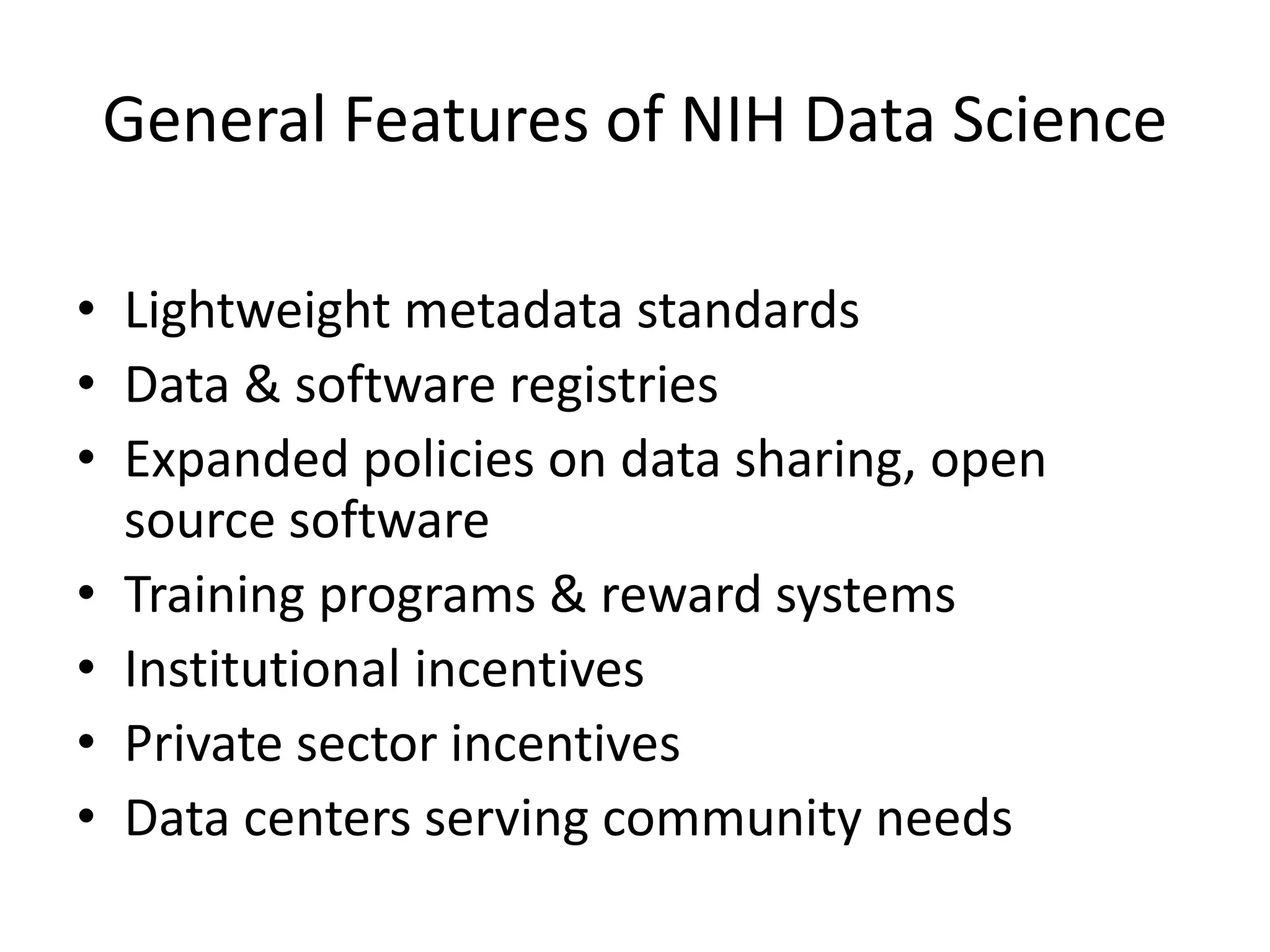 General Features of NIH Data Science

• Lightweight metadata standards
• Data & software registries
• Expanded policies on data sharing, open source software
• Training programs & reward systems
• Institutional incentives
• Private sector incentives
• Data centers serving community needs